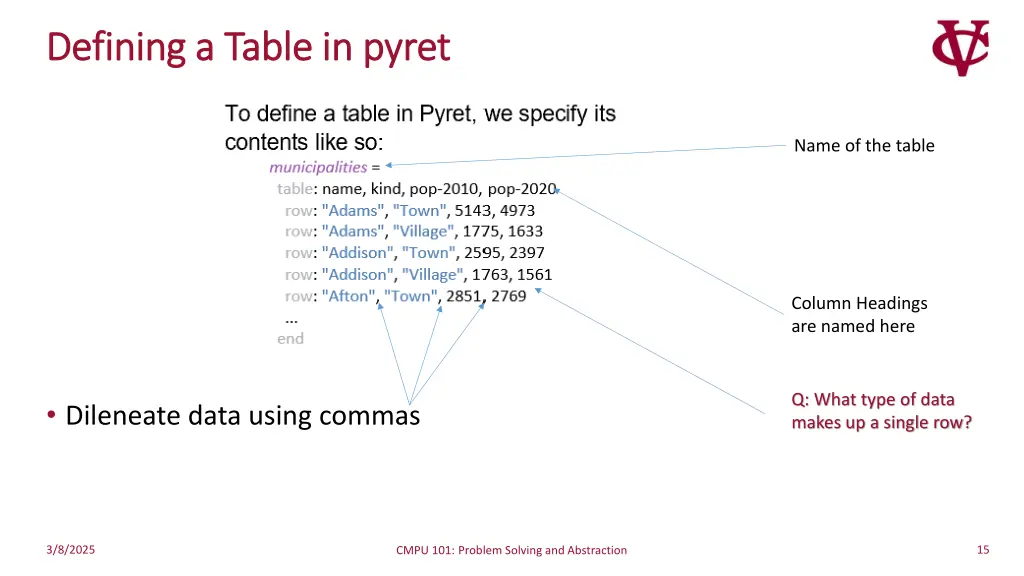 Defining a Table in pyret

To define a table in Pyret, we specify its contents like so:

municipalities =
table: name, kind, pop-2010, pop-2020
row: "Adams", "Town", 5143, 4973
row: "Adams", "Village", 1775, 1633
row: "Addison", "Town", 2595, 2397
row: "Addison", "Village", 1763, 1561
row: "Afton", "Town", 2851, 2769
...
end

Name of the table

Column Headings are named here

Q: What type of data makes up a single row?

• Dileneate data using commas

3/8/2025

CMPU 101: Problem Solving and Abstraction

15